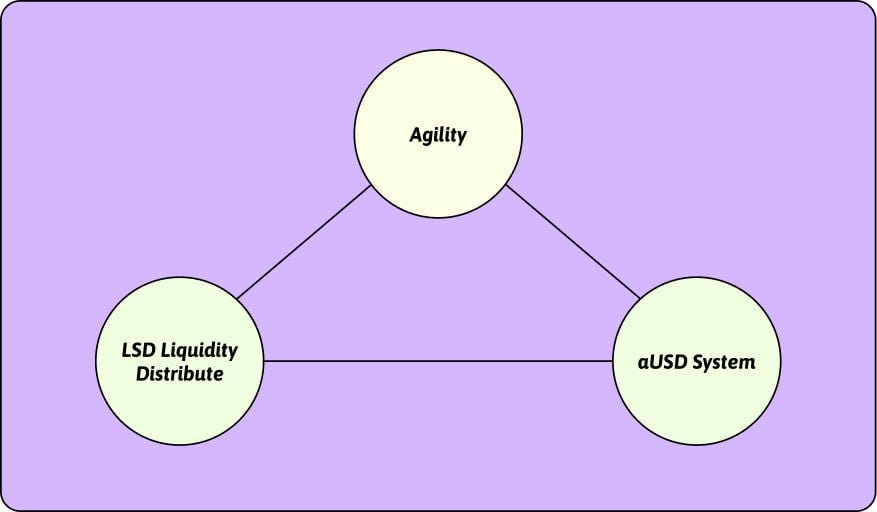 Agility

LSD Liquidity Distribute

aUSD System